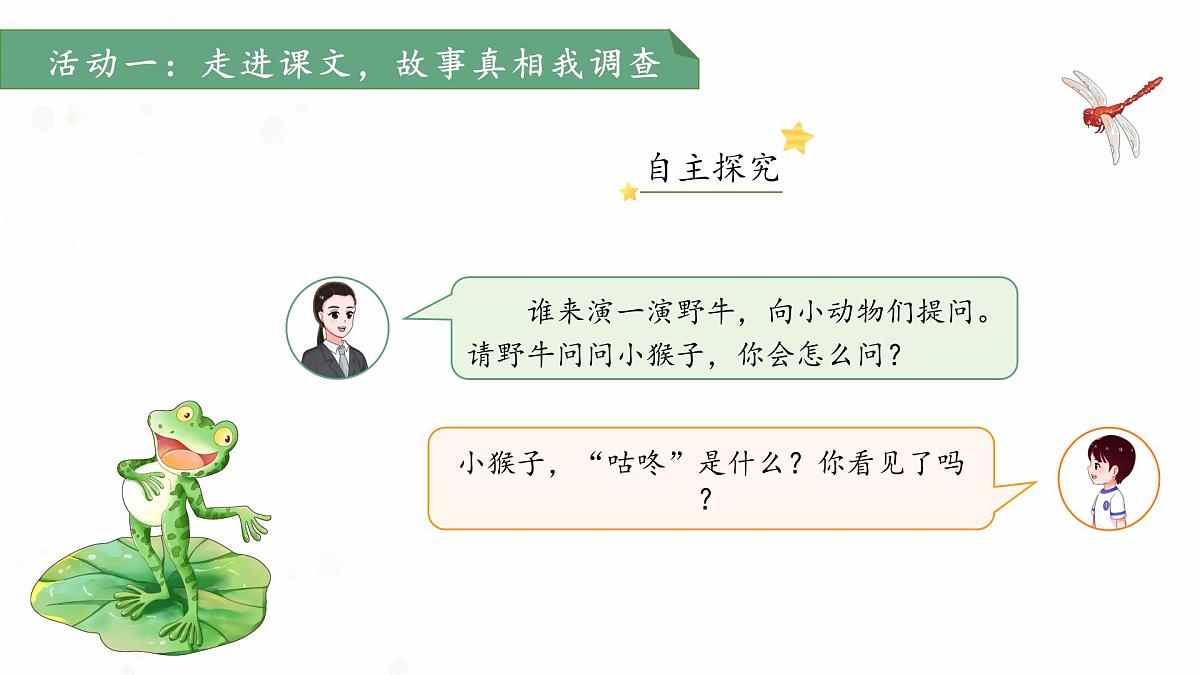 活动一：走进课文，故事真相我调查

自主探究

谁来演一演野牛，向小动物们提问。请野牛问问小猴子，你会怎么问？

小猴子，“咕咚”是什么？你看见了吗？